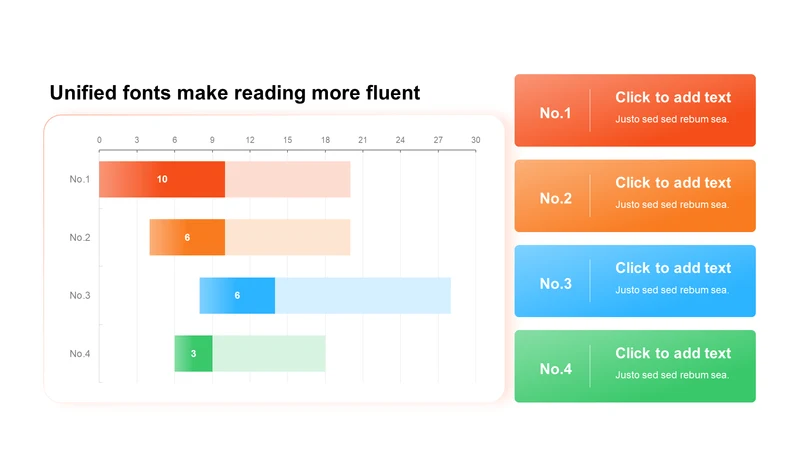 Unified fonts make reading more fluent

0 3 6 9 12 15 18 21 24 27 30

No.1 10

No.2 6

No.3 6

No.4 3

No.1
Click to add text
Justo sed sed rebum sea.

No.2
Click to add text
Justo sed sed rebum sea.

No.3
Click to add text
Justo sed sed rebum sea.

No.4
Click to add text
Justo sed sed rebum sea.